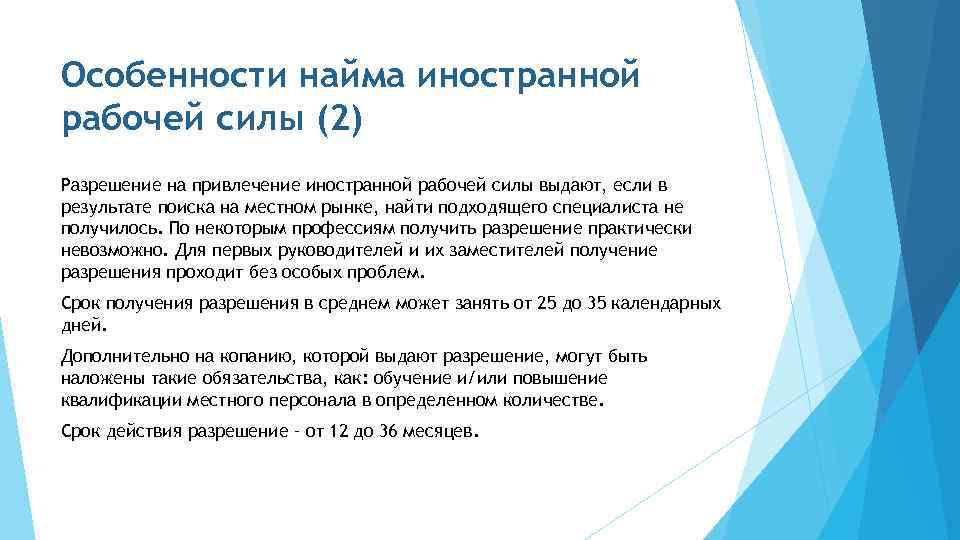 Особенности найма иностранной рабочей силы (2)

Разрешение на привлечение иностранной рабочей силы выдают, если в результате поиска на местном рынке, найти подходящего специалиста не получилось. По некоторым профессиям получить разрешение практически невозможно. Для первых руководителей и их заместителей получение разрешения проходит без особых проблем.

Срок получения разрешения в среднем может занять от 25 до 35 календарных дней.

Дополнительно на копанию, которой выдают разрешение, могут быть наложены такие обязательства, как: обучение и/или повышение квалификации местного персонала в определенном количестве.

Срок действия разрешение - от 12 до 36 месяцев.